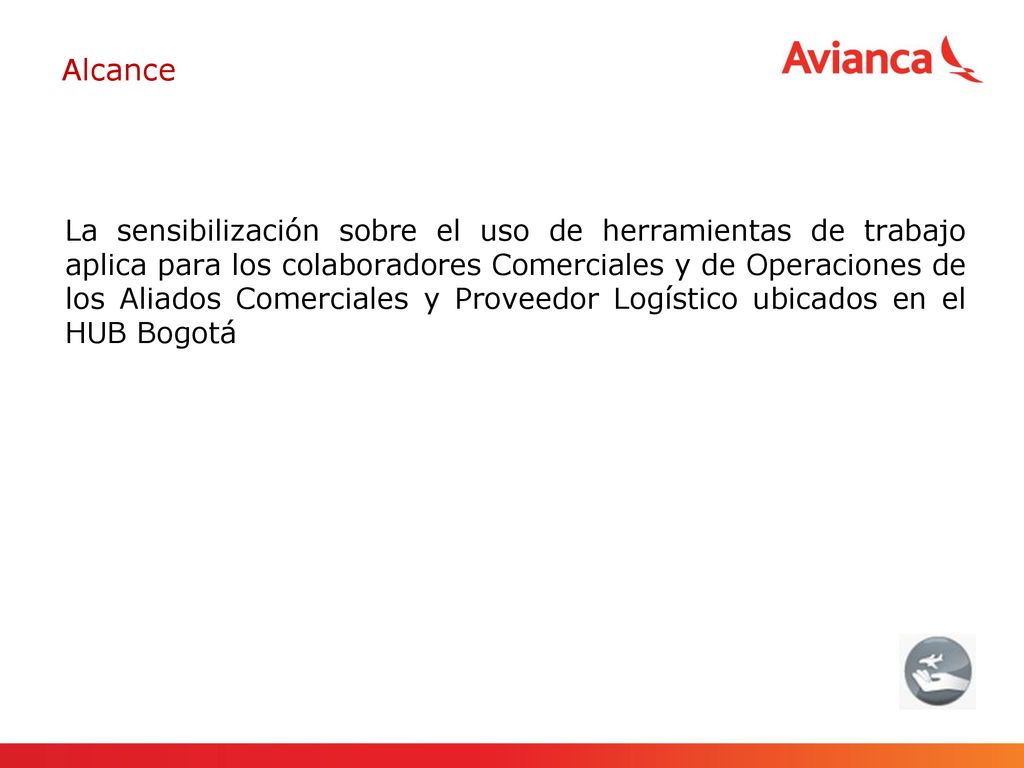 Alcance

Avianca

La sensibilización sobre el uso de herramientas de trabajo aplica para los colaboradores Comerciales y de Operaciones de los Aliados Comerciales y Proveedor Logístico ubicados en el HUB Bogotá